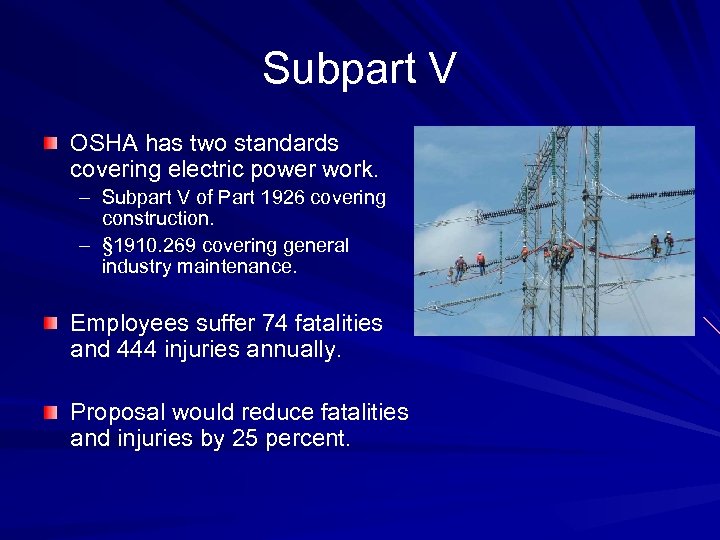 Subpart V

OSHA has two standards covering electric power work.
– Subpart V of Part 1926 covering construction.
– §1910.269 covering general industry maintenance.

Employees suffer 74 fatalities and 444 injuries annually.

Proposal would reduce fatalities and injuries by 25 percent.